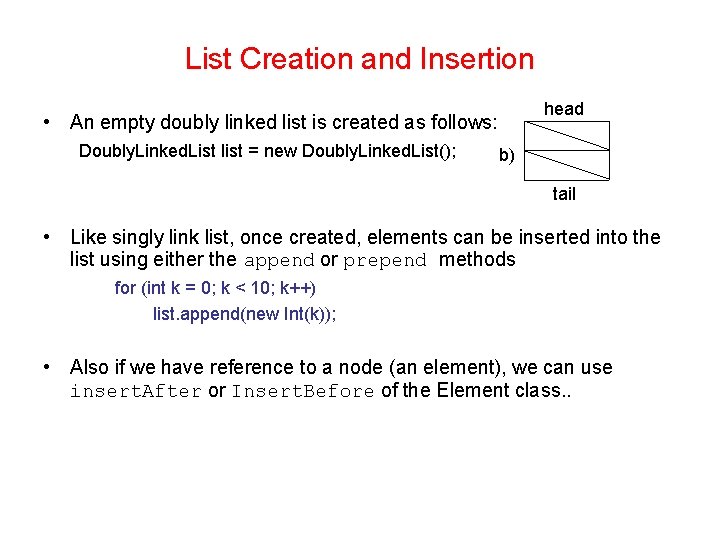 List Creation and Insertion

• An empty doubly linked list is created as follows:
DoublyLinkedList list = new DoublyLinkedList();

head
b)
tail

• Like singly link list, once created, elements can be inserted into the list using either the append or prepend methods
for (int k = 0; k < 10; k++)
list.append(new Int(k));

• Also if we have reference to a node (an element), we can use insertAfter or InsertBefore of the Element class..